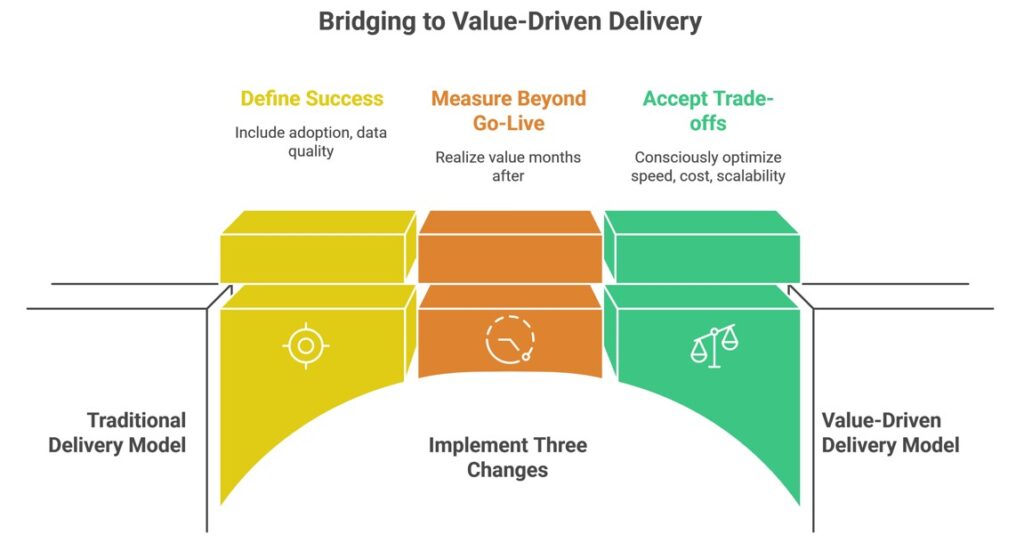 Bridging to Value-Driven Delivery

Define Success

Include adoption, data quality

Measure Beyond Go-Live

Realize value months after

Accept Trade-offs

Consciously optimize speed, cost, scalability

Traditional Delivery Model

Implement Three Changes

Value-Driven Delivery Model